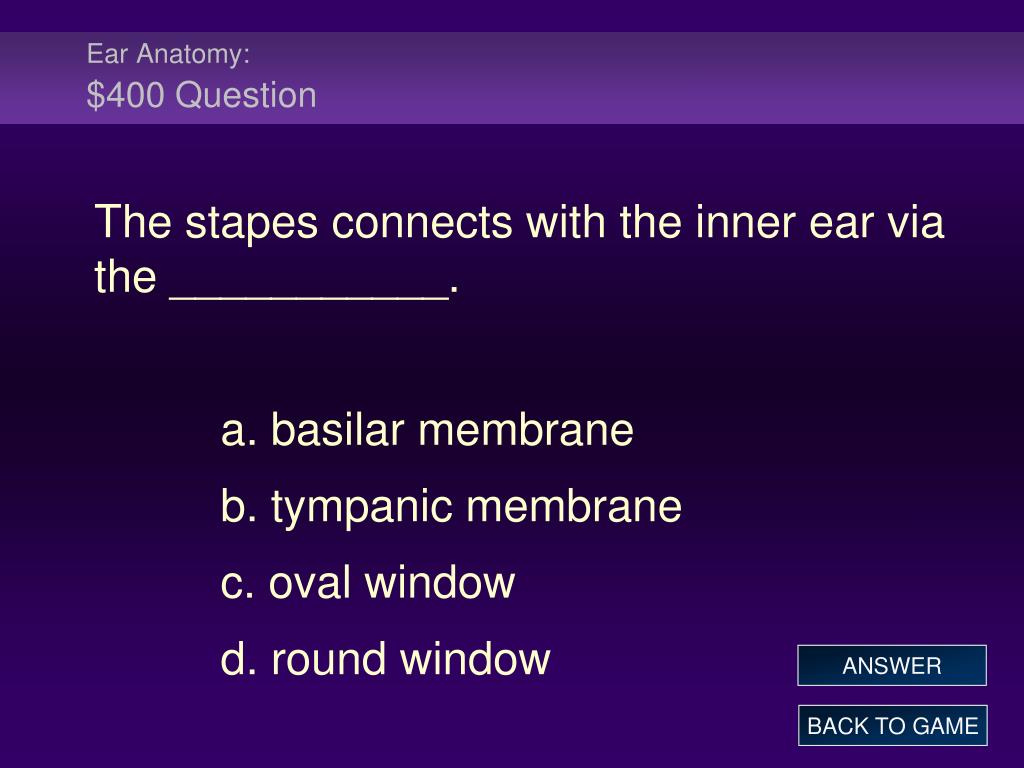 Ear Anatomy:
\$400 Question

The stapes connects with the inner ear via the ___________.

a. basilar membrane

b. tympanic membrane

c. oval window

d. round window

ANSWER

BACK TO GAME